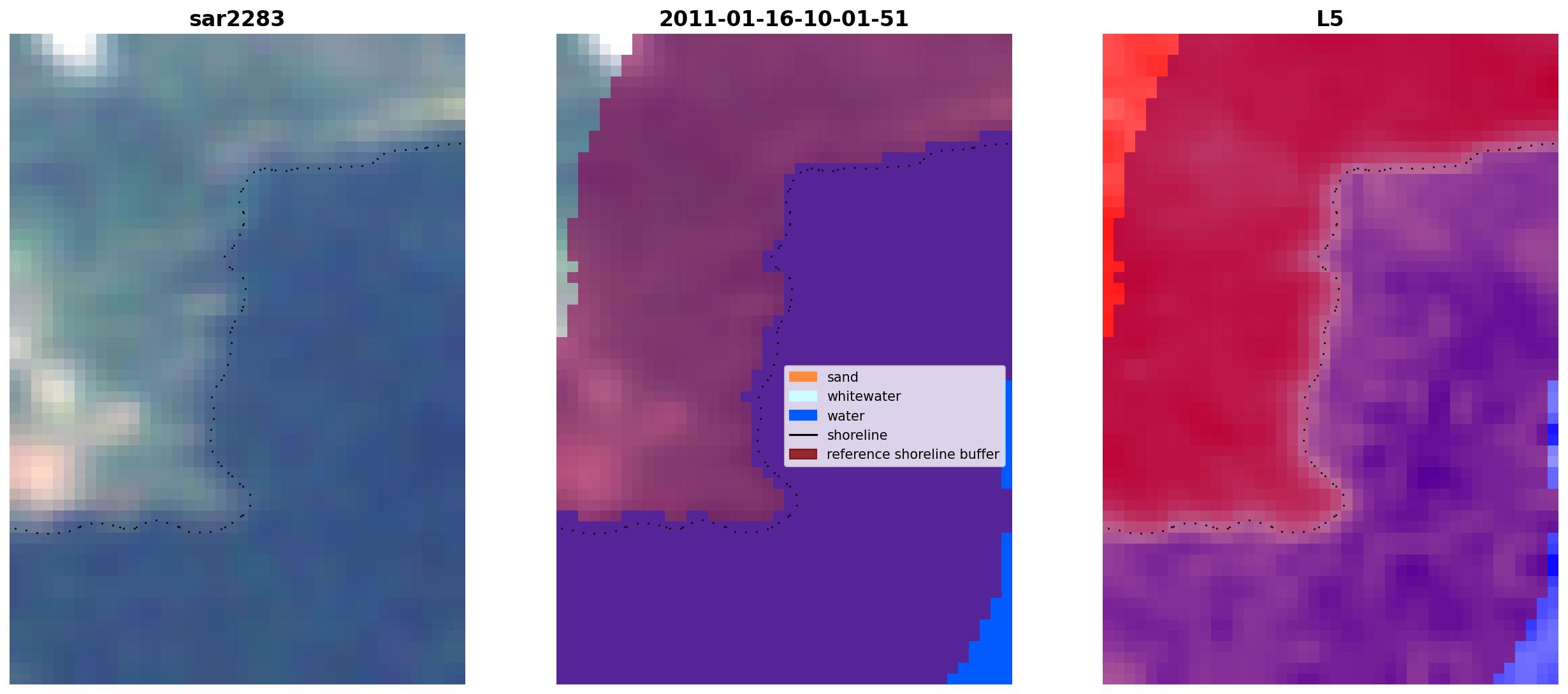 sar2283

2011-01-16-10-01-51

sand
whitewater
water
shoreline
reference shoreline buffer

L5